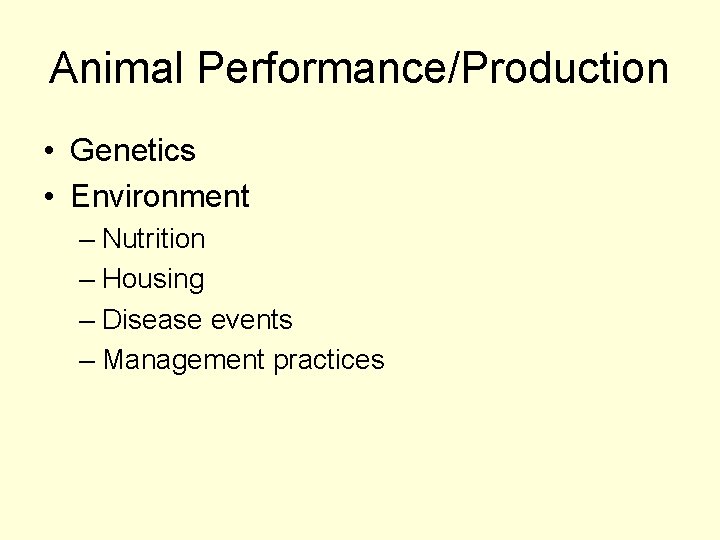 Animal Performance/Production

• Genetics
• Environment
  – Nutrition
  – Housing
  – Disease events
  – Management practices